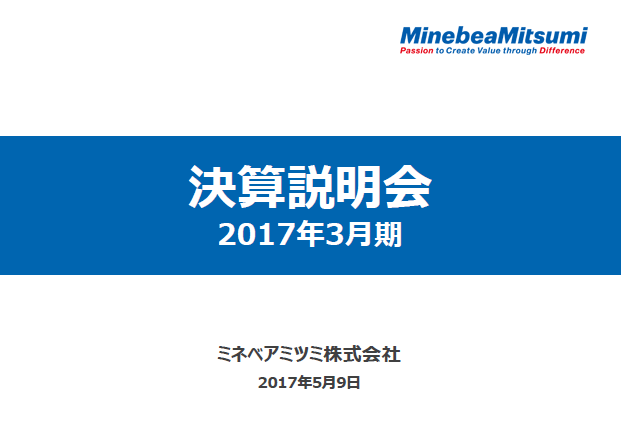 MinebeaMitsumi
Passion to Create Value through Difference

決算説明会
2017年3月期

ミネベアミツミ株式会社
2017年5月9日